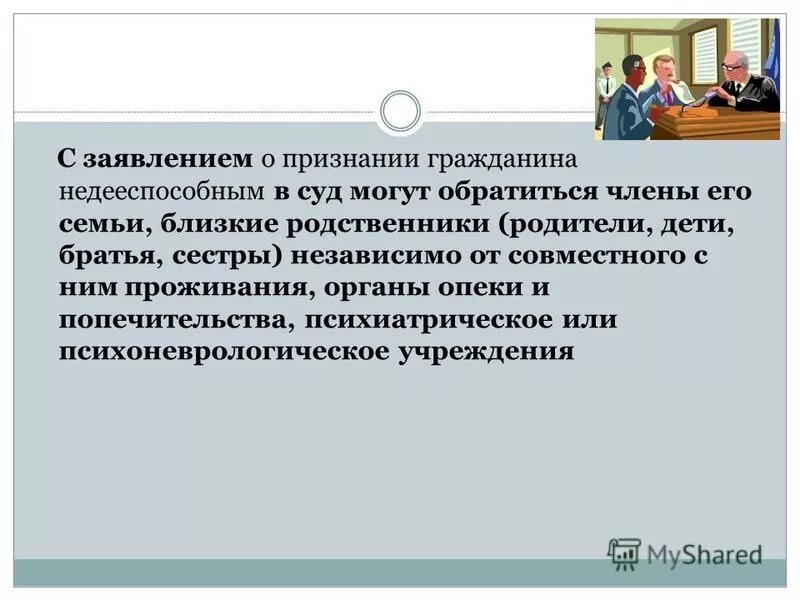 С заявлением о признании гражданина недееспособным в суд могут обратиться члены его семьи, близкие родственники (родители, дети, братья, сестры) независимо от совместного с ним проживания, органы опеки и попечительства, психиатрическое или психоневрологическое учреждения

MyShared